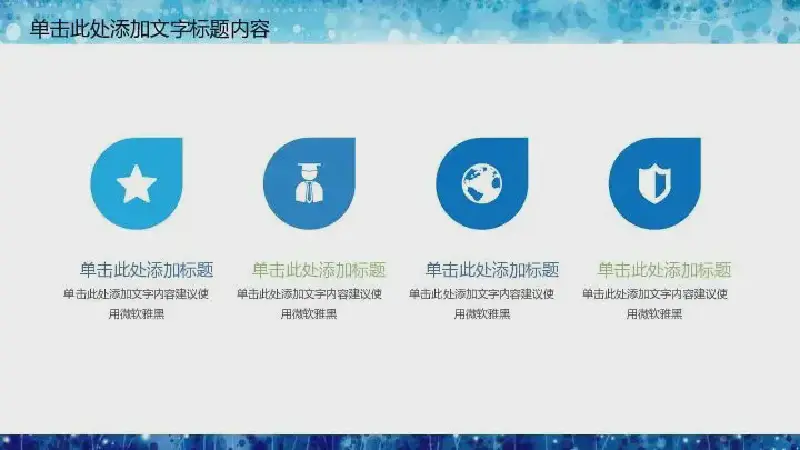 单击此处添加文字标题内容

单击此处添加标题
单击此处添加文字内容建议使用微软雅黑

单击此处添加标题
单击此处添加文字内容建议使用微软雅黑

单击此处添加标题
单击此处添加文字内容建议使用微软雅黑

单击此处添加标题
单击此处添加文字内容建议使用微软雅黑